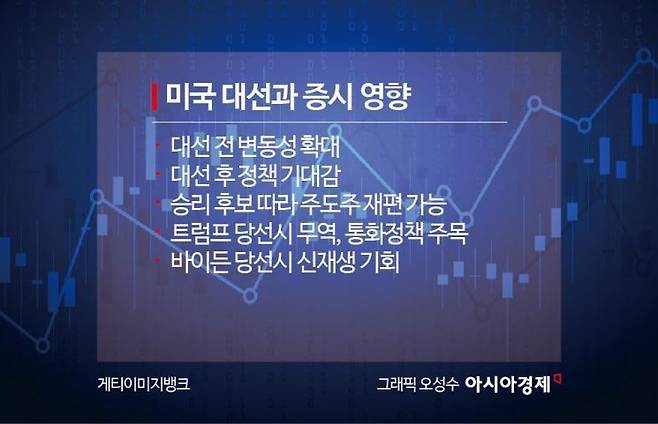 미국 대선과 증시 영향

· 대선 전 변동성 확대
· 대선 후 정책 기대감
· 승리 후보 따라 주도주 재편 가능
· 트럼프 당선시 무역, 통화정책 주목
· 바이든 당선시 신재생 기회

게티이미지뱅크

그래픽 오성수 아시아경제